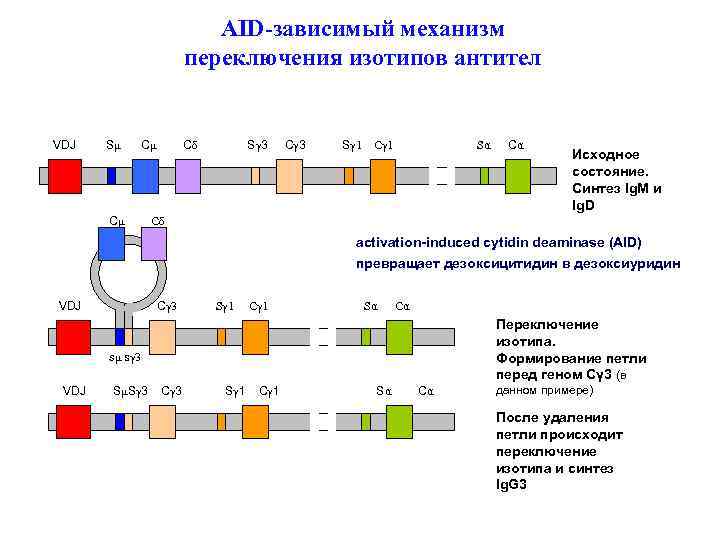 AID-зависимый механизм переключения изотипов антител

VDJ Sμ Cμ Cδ Sγ3 Cγ3 Sγ1 Cγ1 Sα Cα

Исходное состояние. Синтез IgM и IgD

Cμ Cδ

activation-induced cytidin deaminase (AID) превращает дезоксицитидин в дезоксиуридин

VDJ Cγ3 Sγ1 Cγ1 Sα Cα

sμ sγ3

Переключение изотипа. Формирование петли перед геном Cγ3 (в данном примере)

VDJ SμSγ3 Cγ3 Sγ1 Cγ1 Sα Cα

После удаления петли происходит переключение изотипа и синтез IgG3